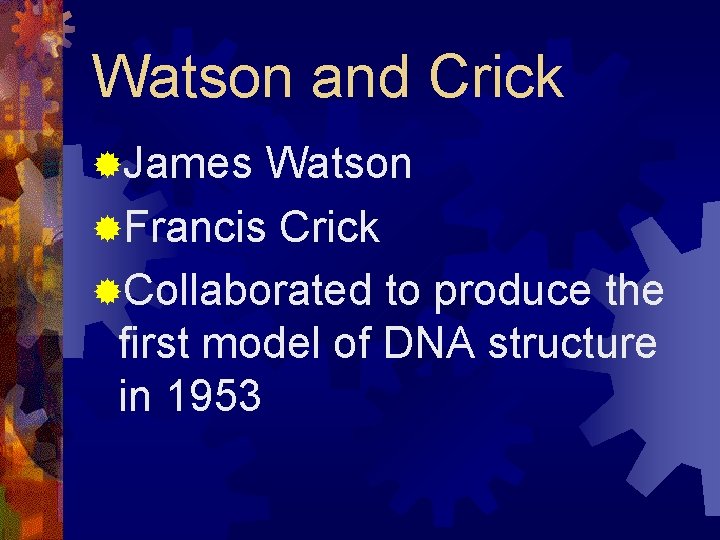 Watson and Crick

James Watson

Francis Crick

Collaborated to produce the first model of DNA structure in 1953